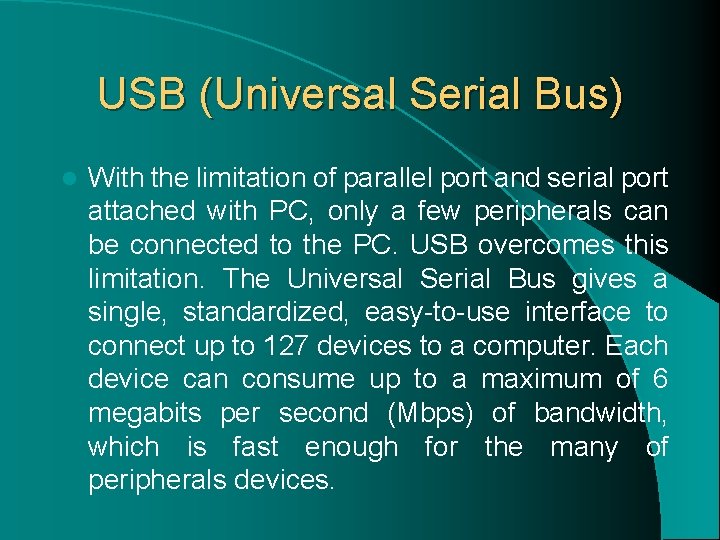 USB (Universal Serial Bus)

With the limitation of parallel port and serial port attached with PC, only a few peripherals can be connected to the PC. USB overcomes this limitation. The Universal Serial Bus gives a single, standardized, easy-to-use interface to connect up to 127 devices to a computer. Each device can consume up to a maximum of 6 megabits per second (Mbps) of bandwidth, which is fast enough for the many of peripherals devices.